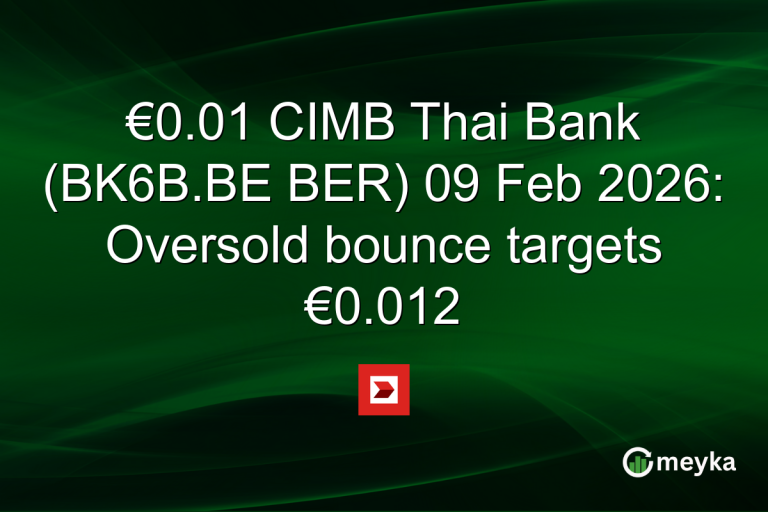 €0.01 CIMB Thai Bank (BK6B.BE BER) 09 Feb 2026: Oversold bounce targets €0.012

meyka